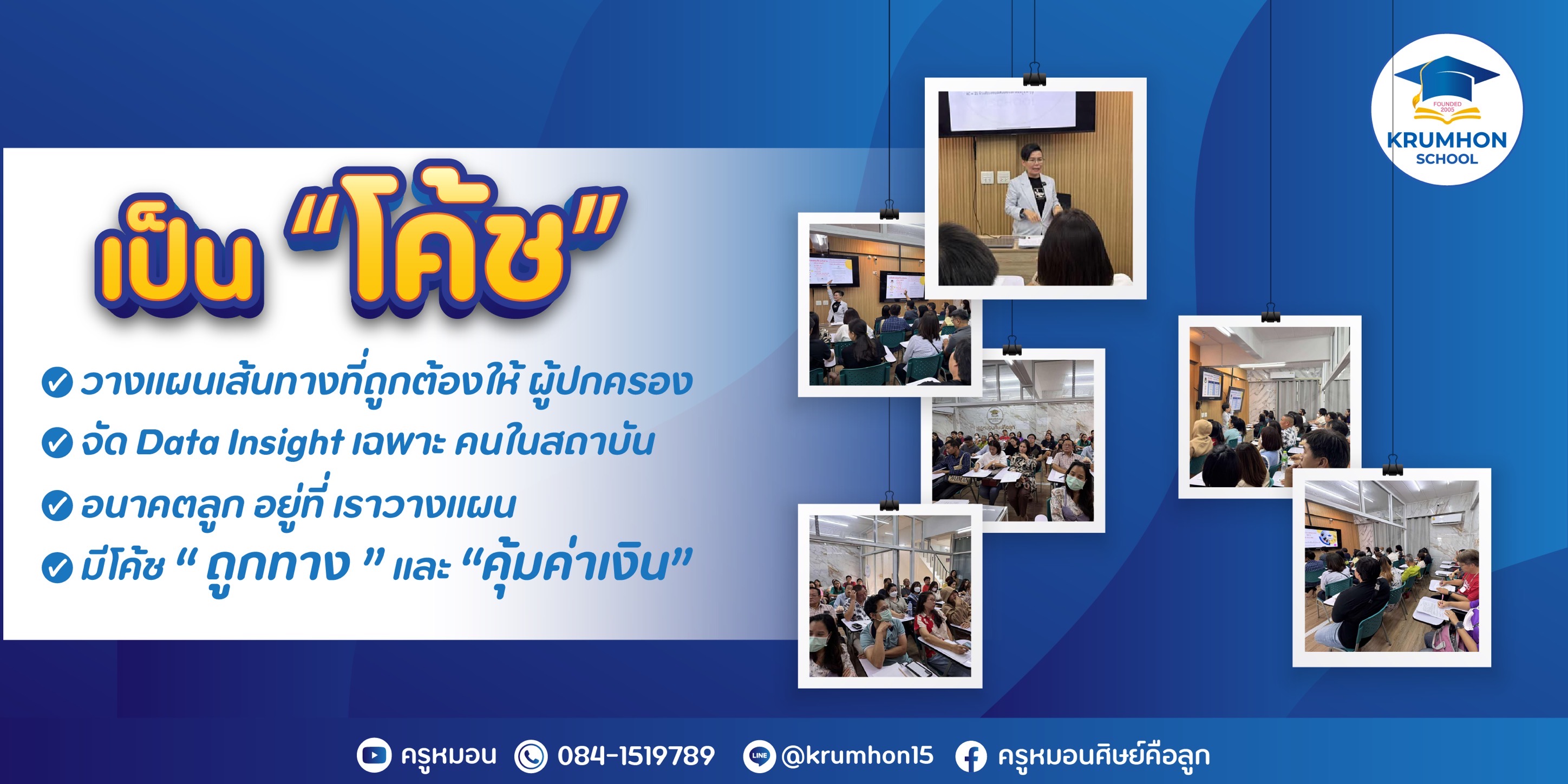 FOUNDED 2005
KRUMHON SCHOOL

เป็น "โค้ช"

วางแผนเส้นทางที่ถูกต้องให้ ผู้ปกครอง
จัด Data Insight เฉพาะ คนในสถาบัน
อนาคตลูก อยู่ที่ เราวางแผน
มีโค้ช " ถูกทาง " และ "คุ้มค่าเงิน"

ครูหมอน 084-1519789 LINE @krumhon15 ครูหมอนศิษย์คือลูก